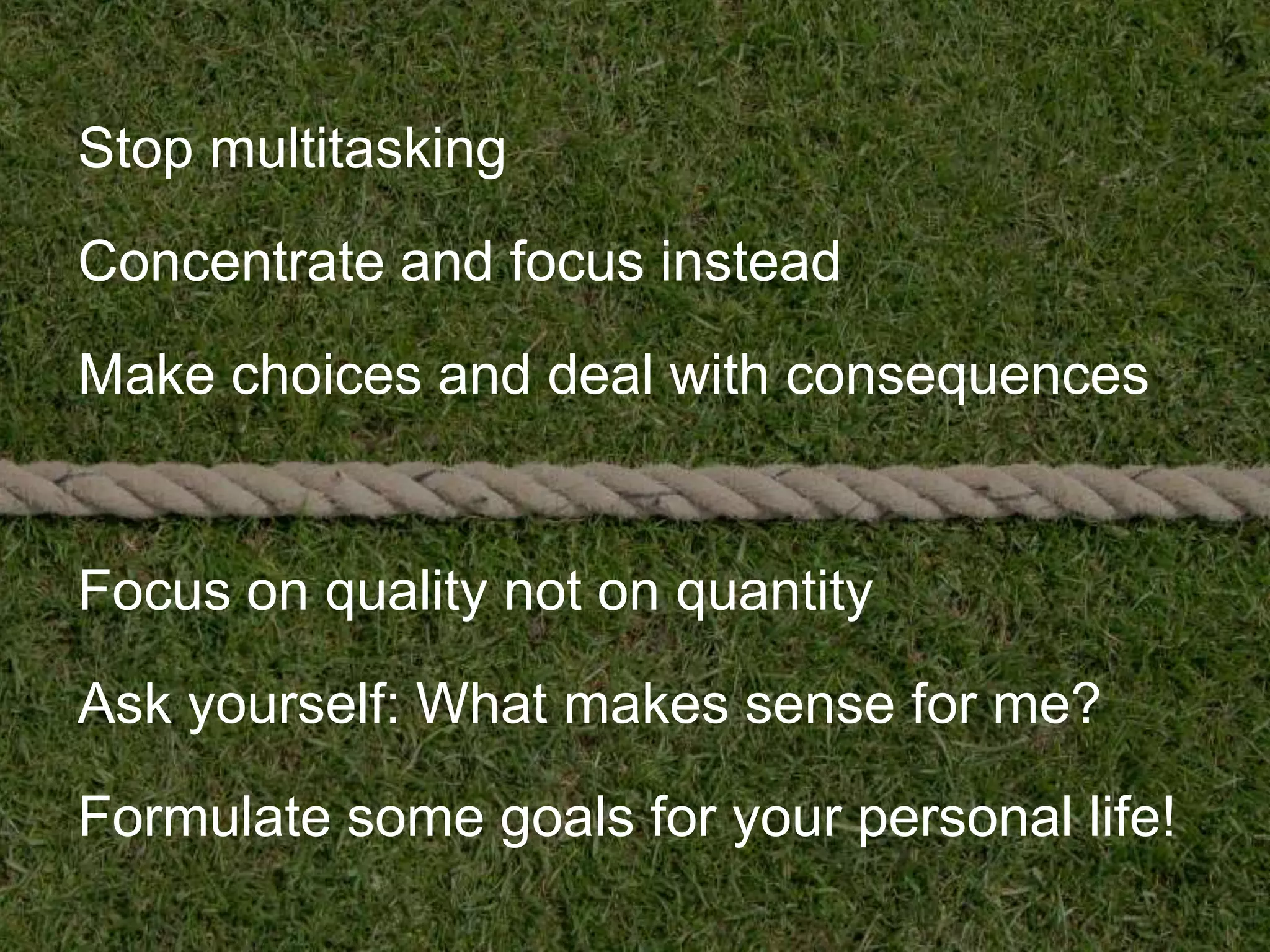 Stop multitasking

Concentrate and focus instead

Make choices and deal with consequences

Focus on quality not on quantity

Ask yourself: What makes sense for me?

Formulate some goals for your personal life!